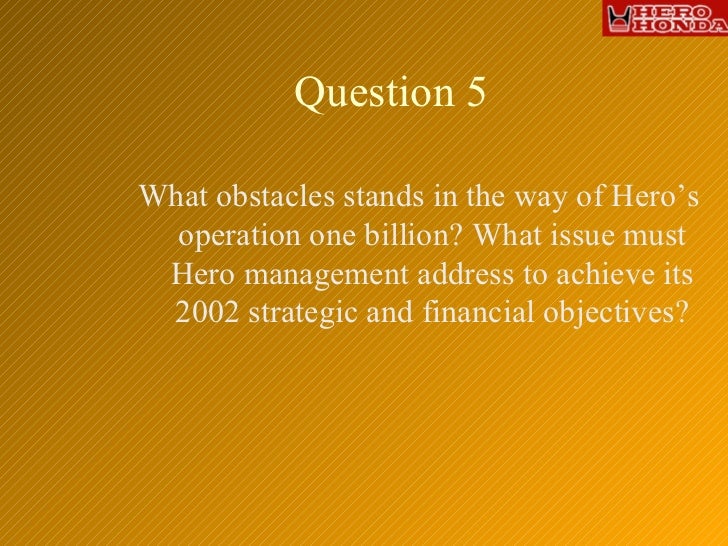 HERO HONDA

Question 5

What obstacles stands in the way of Hero’s operation one billion? What issue must Hero management address to achieve its 2002 strategic and financial objectives?